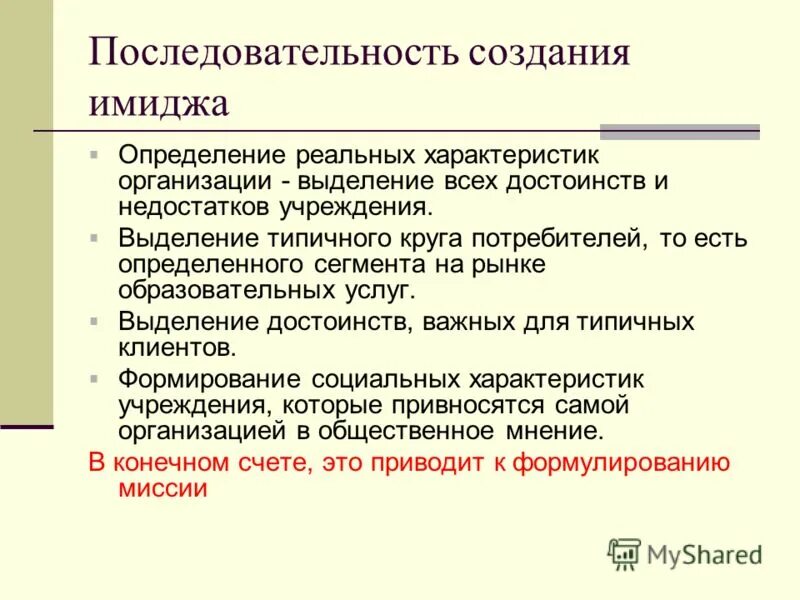 Последовательность создания имиджа

Определение реальных характеристик организации - выделение всех достоинств и недостатков учреждения.

Выделение типичного круга потребителей, то есть определенного сегмента на рынке образовательных услуг.

Выделение достоинств, важных для типичных клиентов.

Формирование социальных характеристик учреждения, которые привносятся самой организацией в общественное мнение.

В конечном счете, это приводит к формулированию миссии

MyShared